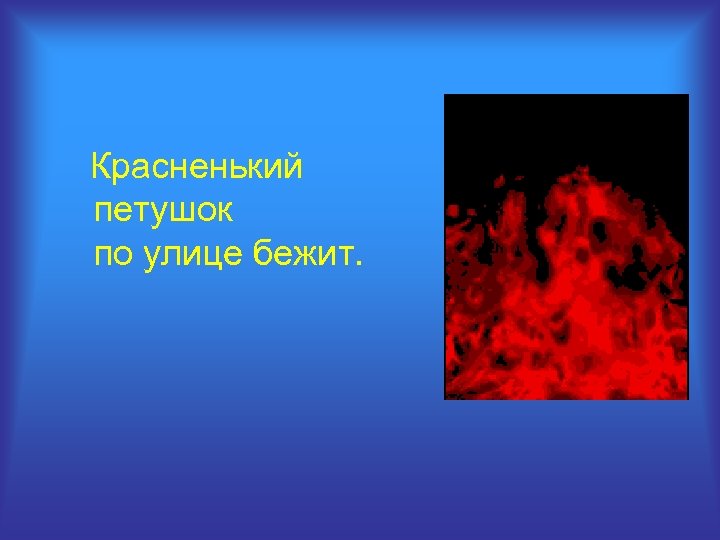 Красненький
петушок
по улице бежит.